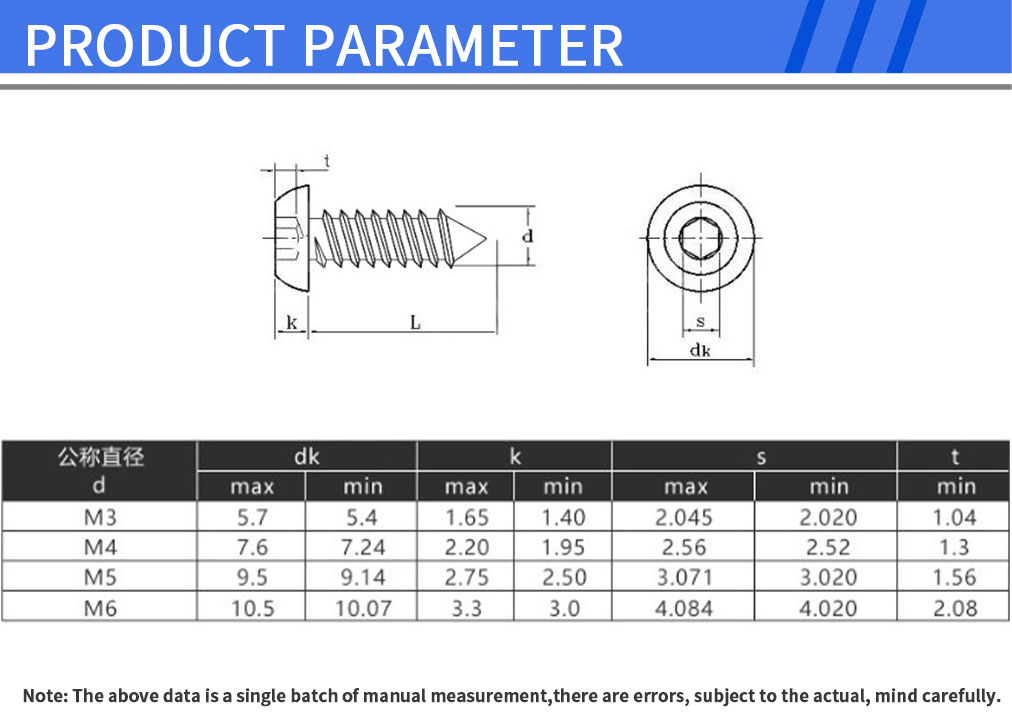 PRODUCT PARAMETER

t

d

k

L

s

dk

| 公称直径 d | dk max | dk min | k max | k min | s max | s min | t min |
|---|---|---|---|---|---|---|---|
| M3 | 5.7 | 5.4 | 1.65 | 1.40 | 2.045 | 2.020 | 1.04 |
| M4 | 7.6 | 7.24 | 2.20 | 1.95 | 2.56 | 2.52 | 1.3 |
| M5 | 9.5 | 9.14 | 2.75 | 2.50 | 3.071 | 3.020 | 1.56 |
| M6 | 10.5 | 10.07 | 3.3 | 3.0 | 4.084 | 4.020 | 2.08 |

Note: The above data is a single batch of manual measurement,there are errors, subject to the actual, mind carefully.